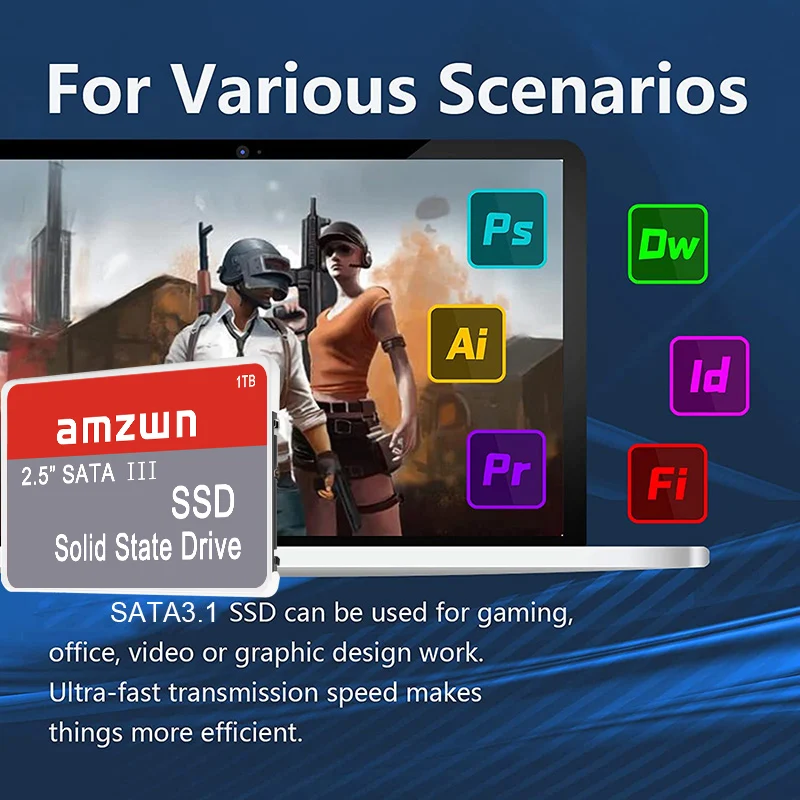 For Various Scenarios

Ps

Dw

Ai

Id

Pr

Fi

1TB

amzwn

2.5" SATA III

SSD

Solid State Drive

SATA3.1 SSD can be used for gaming, office, video or graphic design work. Ultra-fast transmission speed makes things more efficient.